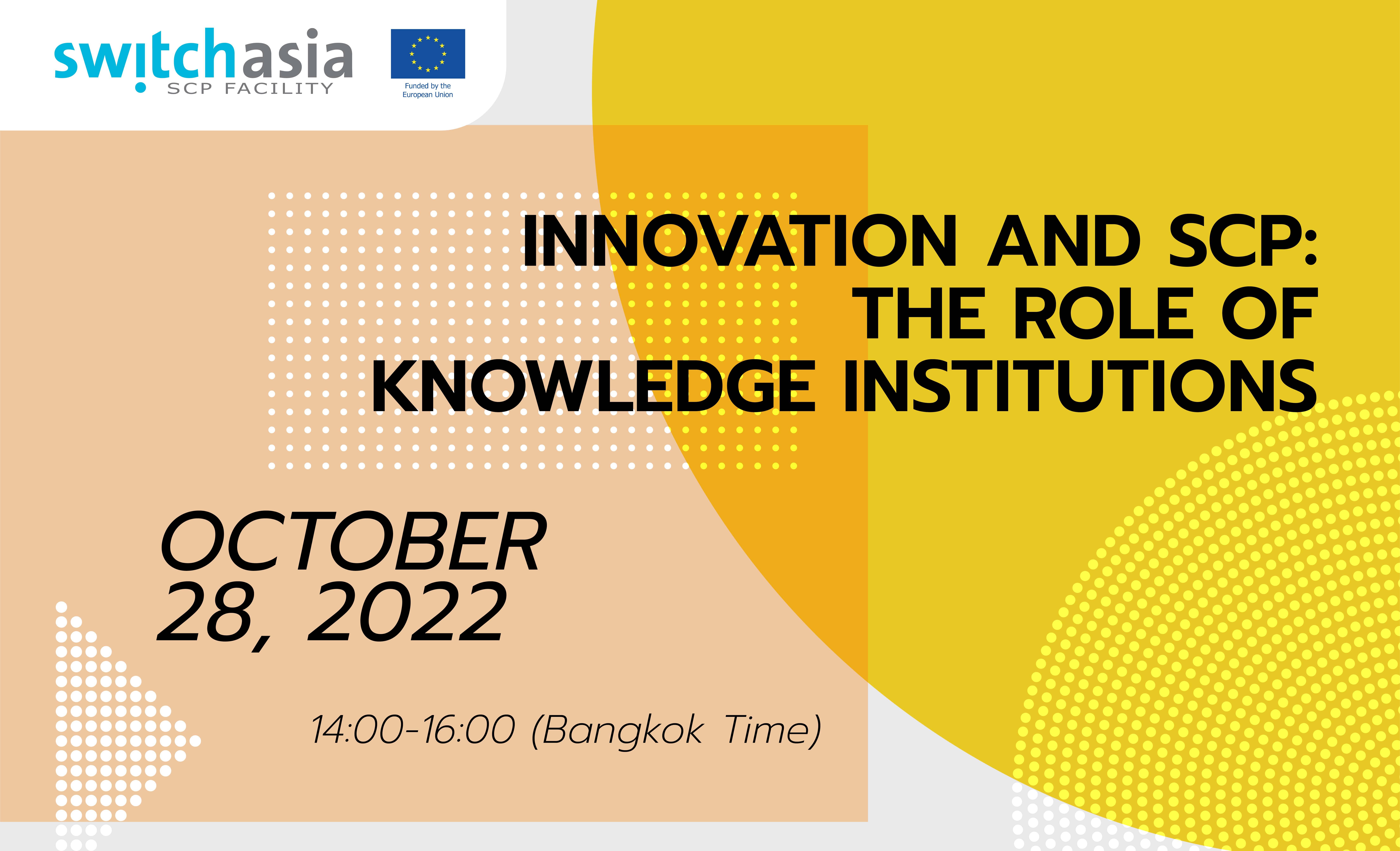 switchasia
SCP FACILITY

Funded by the European Union

INNOVATION AND SCP: THE ROLE OF KNOWLEDGE INSTITUTIONS

OCTOBER 28, 2022

14:00-16:00 (Bangkok Time)